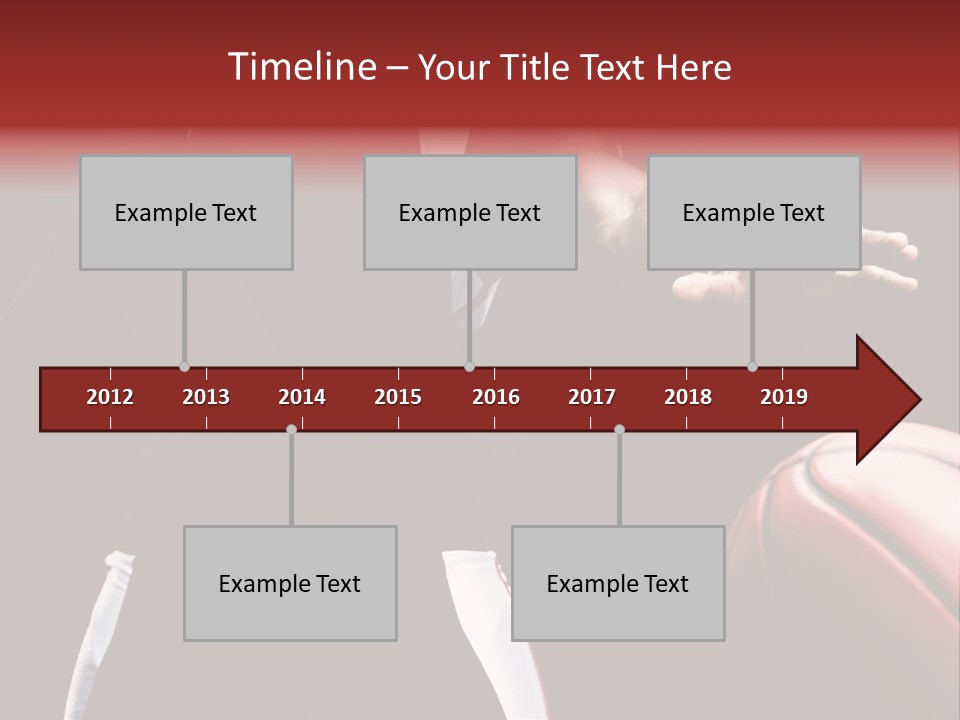 Timeline – Your Title Text Here

Example Text

Example Text

Example Text

2012 2013 2014 2015 2016 2017 2018 2019

Example Text

Example Text